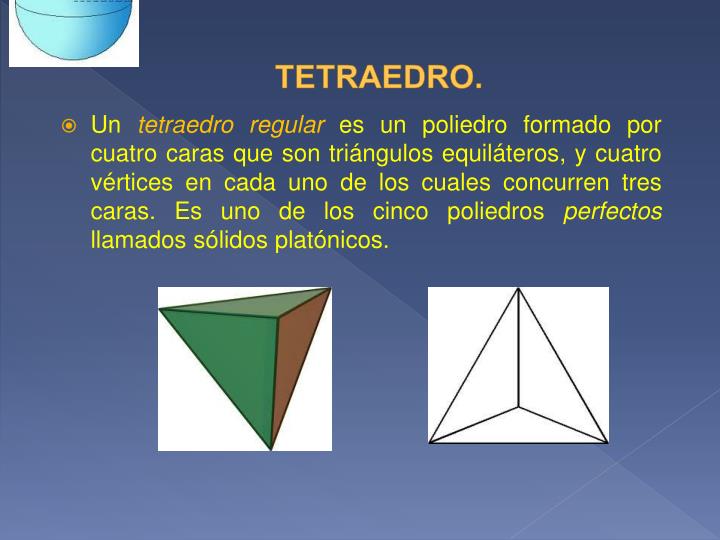 TETRAEDRO.

Un tetraedro regular es un poliedro formado por cuatro caras que son triángulos equiláteros, y cuatro vértices en cada uno de los cuales concurren tres caras. Es uno de los cinco poliedros perfectos llamados sólidos platónicos.